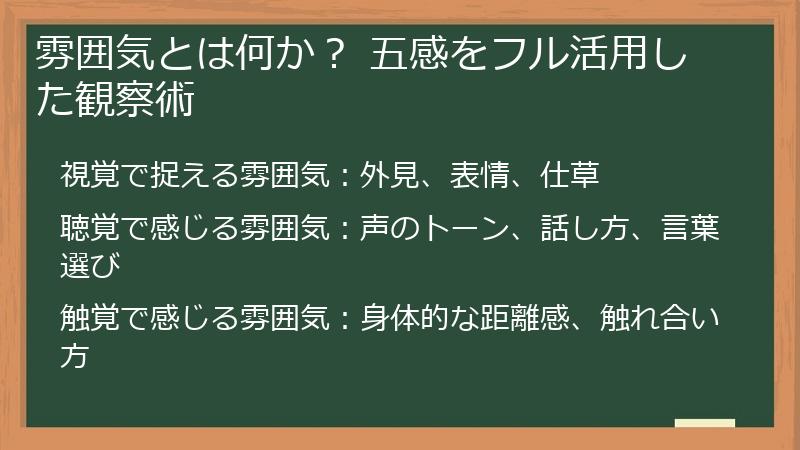 雰囲気とは何か？ 五感をフル活用した観察術

視覚で捉える雰囲気：外見、表情、仕草

聴覚で感じる雰囲気：声のトーン、話し方、言葉選び

触覚で感じる雰囲気：身体的な距離感、触れ合い方